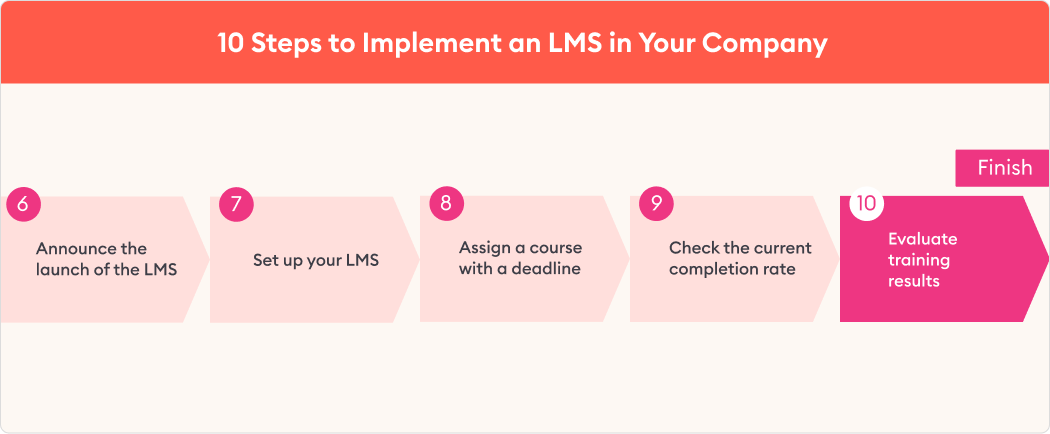 10 Steps to Implement an LMS in Your Company

Finish

6
Announce the launch of the LMS

7
Set up your LMS

8
Assign a course with a deadline

9
Check the current completion rate

10
Evaluate training results